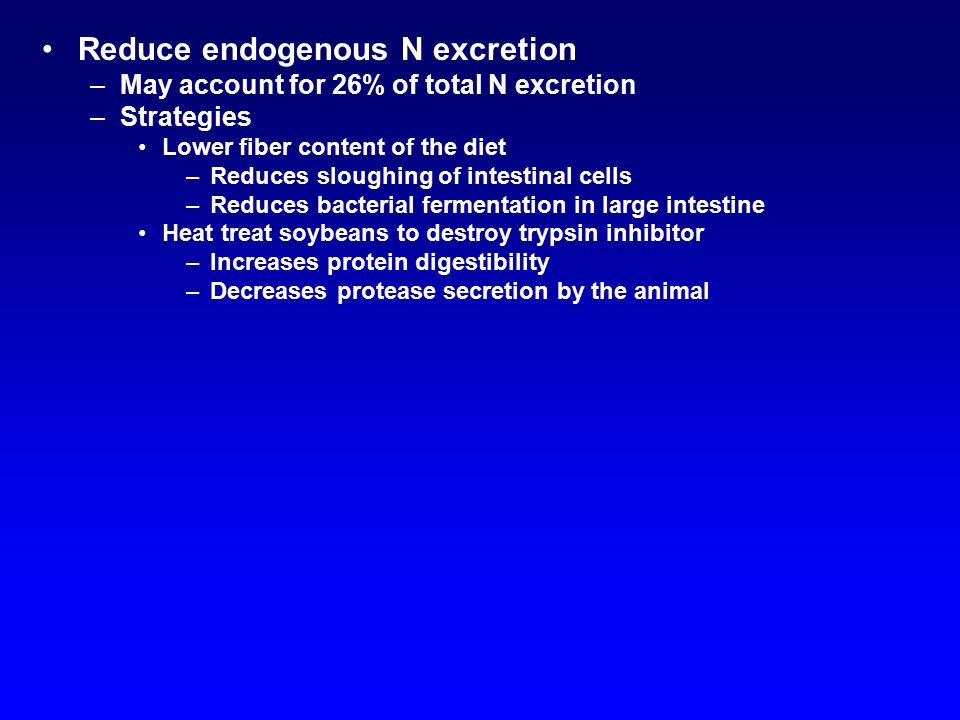 • Reduce endogenous N excretion
– May account for 26% of total N excretion
– Strategies
• Lower fiber content of the diet
– Reduces sloughing of intestinal cells
– Reduces bacterial fermentation in large intestine
• Heat treat soybeans to destroy trypsin inhibitor
– Increases protein digestibility
– Decreases protease secretion by the animal